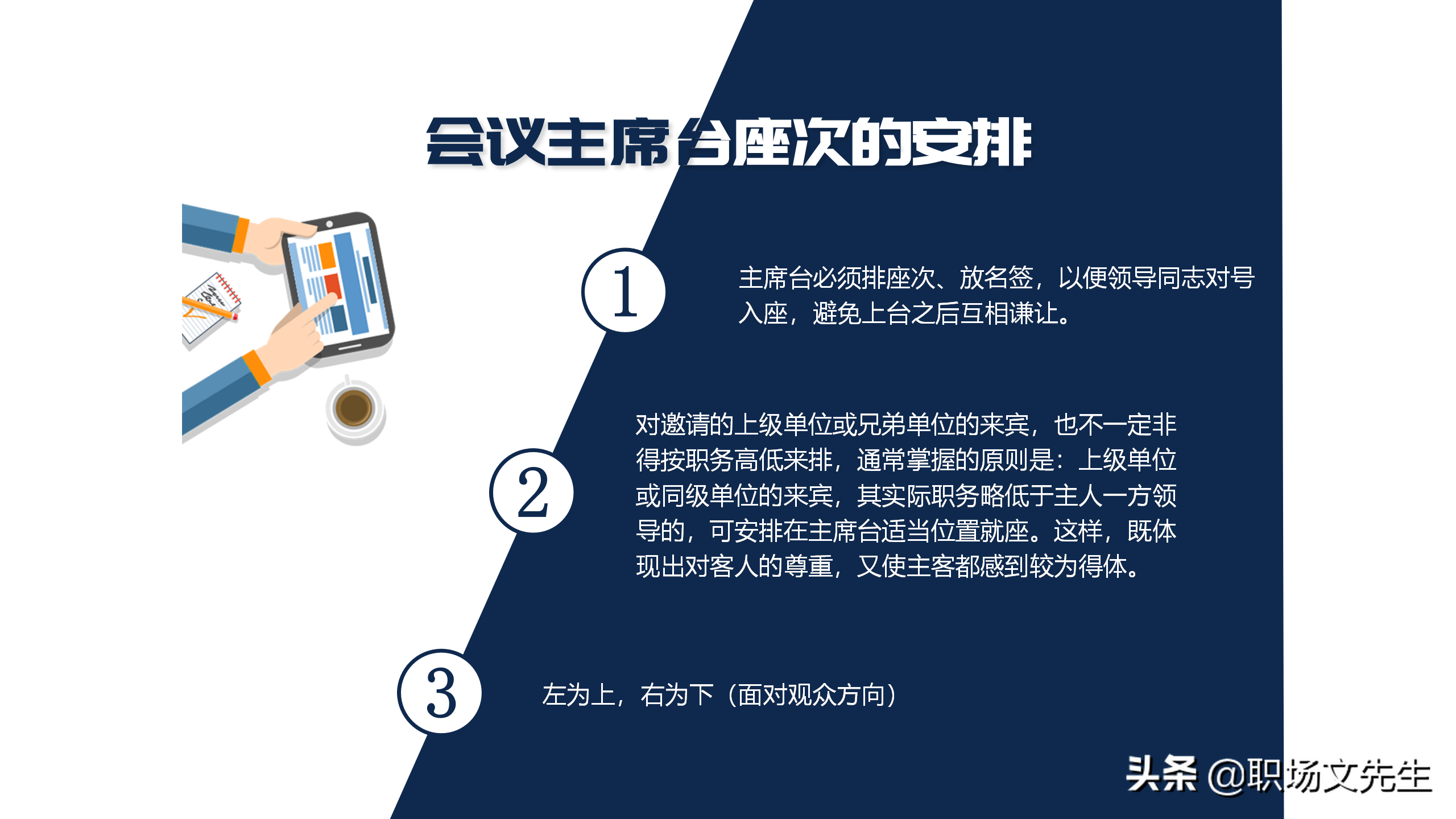 会议主席台座次的安排

1

主席台必须排座次、放名签，以便领导同志对号入座，避免上台之后互相谦让。

2

对邀请的上级单位或兄弟单位的来宾，也不一定非得按职务高低来排，通常掌握的原则是：上级单位或同级单位的来宾，其实际职务略低于主人一方领导的，可安排在主席台适当位置就座。这样，既体现出对客人的尊重，又使主客都感到较为得体。

3

左为上，右为下（面对观众方向）

头条 @职场文先生